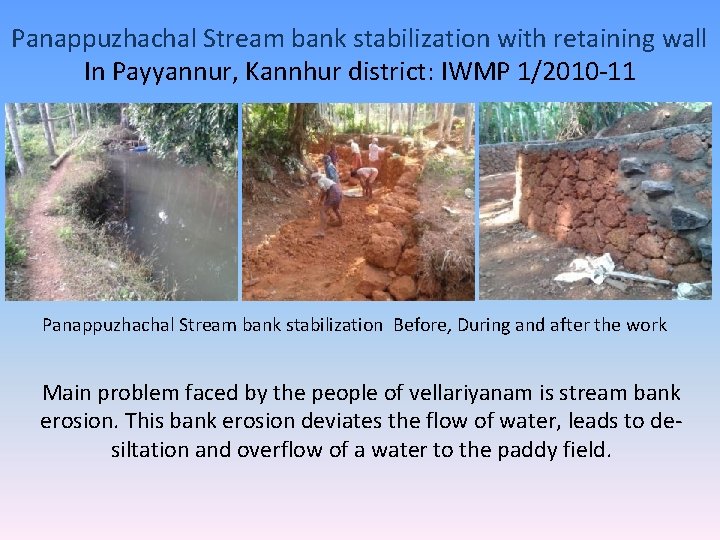 Panappuzhachal Stream bank stabilization with retaining wall
In Payyannur, Kannhur district: IWMP 1/2010-11

Panappuzhachal Stream bank stabilization  Before, During and after the work

Main problem faced by the people of vellariyanam is stream bank erosion. This bank erosion deviates the flow of water, leads to de-siltation and overflow of a water to the paddy field.